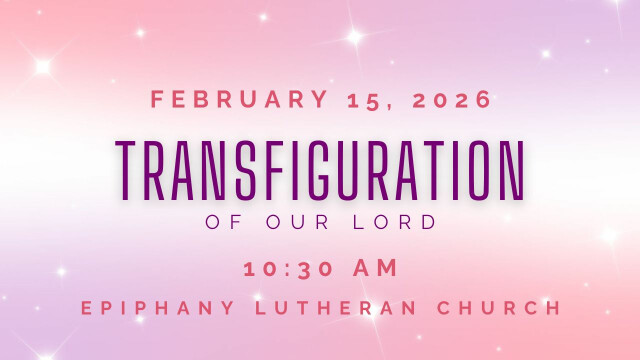 FEBRUARY 15, 2026

TRANSFIGURATION
OF OUR LORD

10:30 AM

EPIPHANY LUTHERAN CHURCH